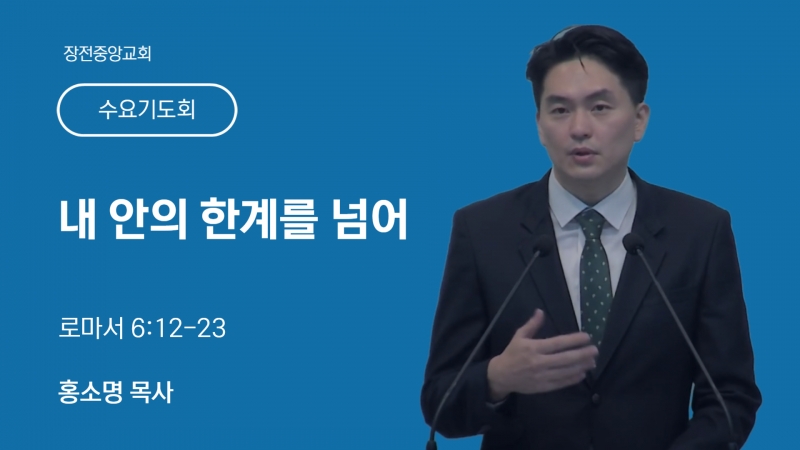 장전중앙교회

수요기도회

내 안의 한계를 넘어

로마서 6:12-23

홍소명 목사